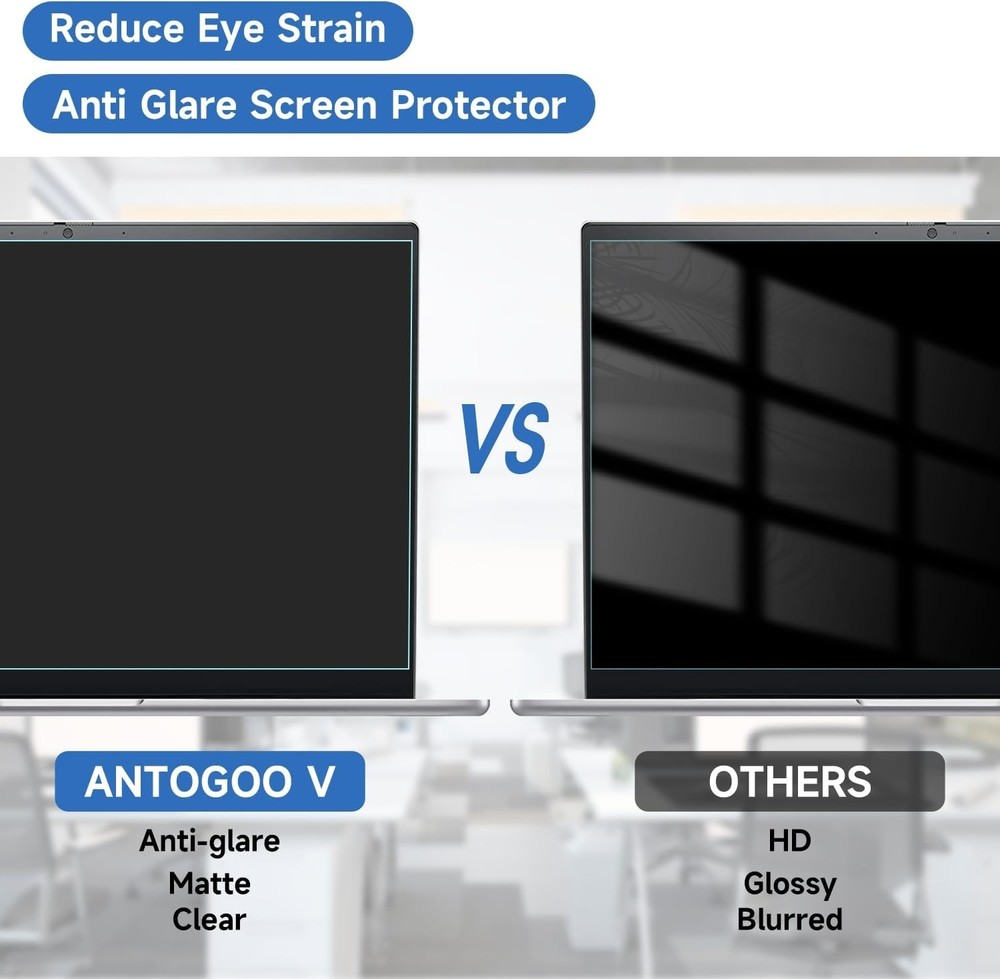 Reduce Eye Strain

Anti Glare Screen Protector

VS

ANTOGOO V

Anti-glare
Matte
Clear

OTHERS

HD
Glossy
Blurred